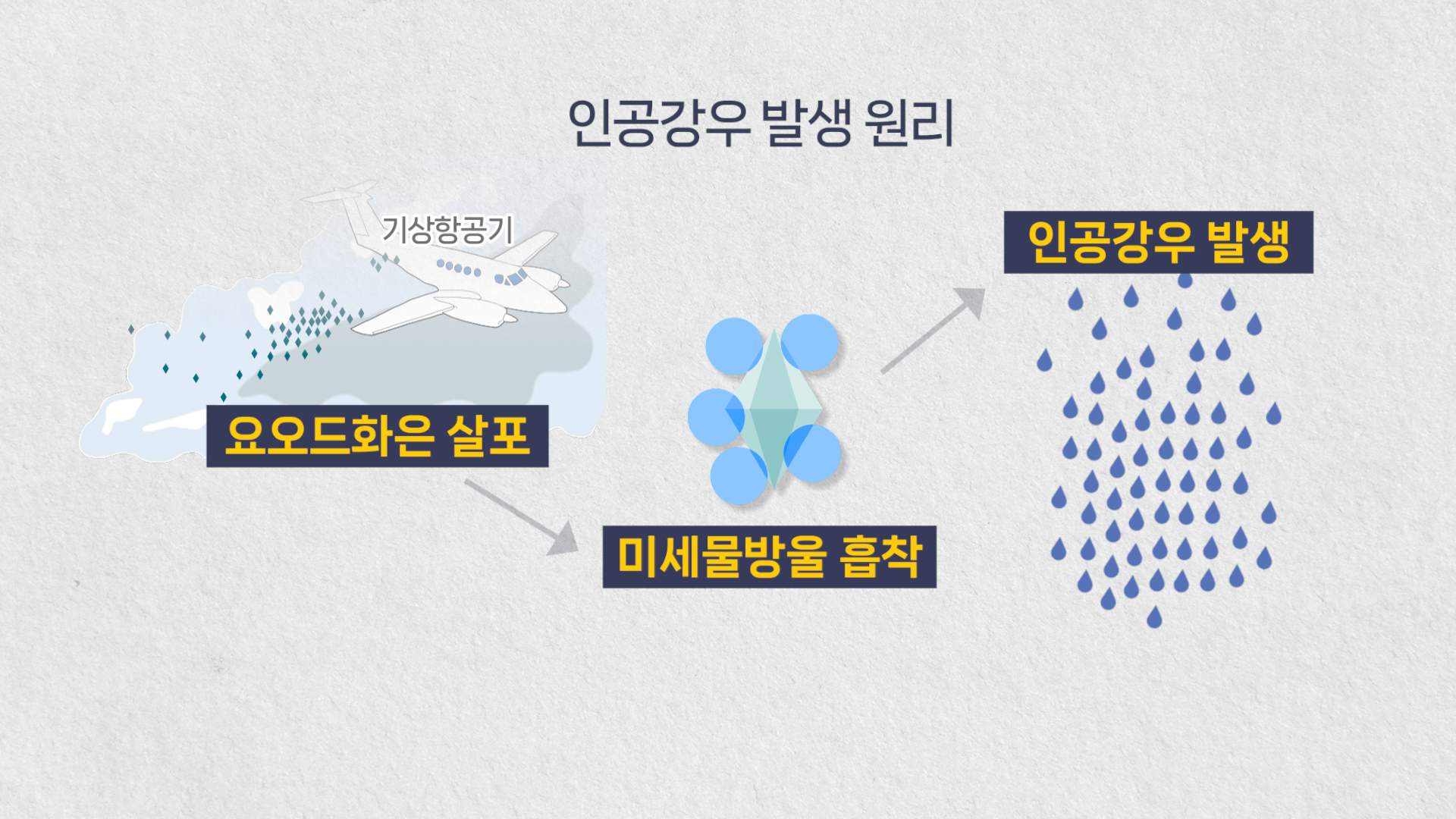 인공강우 발생 원리

기상항공기

요오드화은 살포

미세물방울 흡착

인공강우 발생